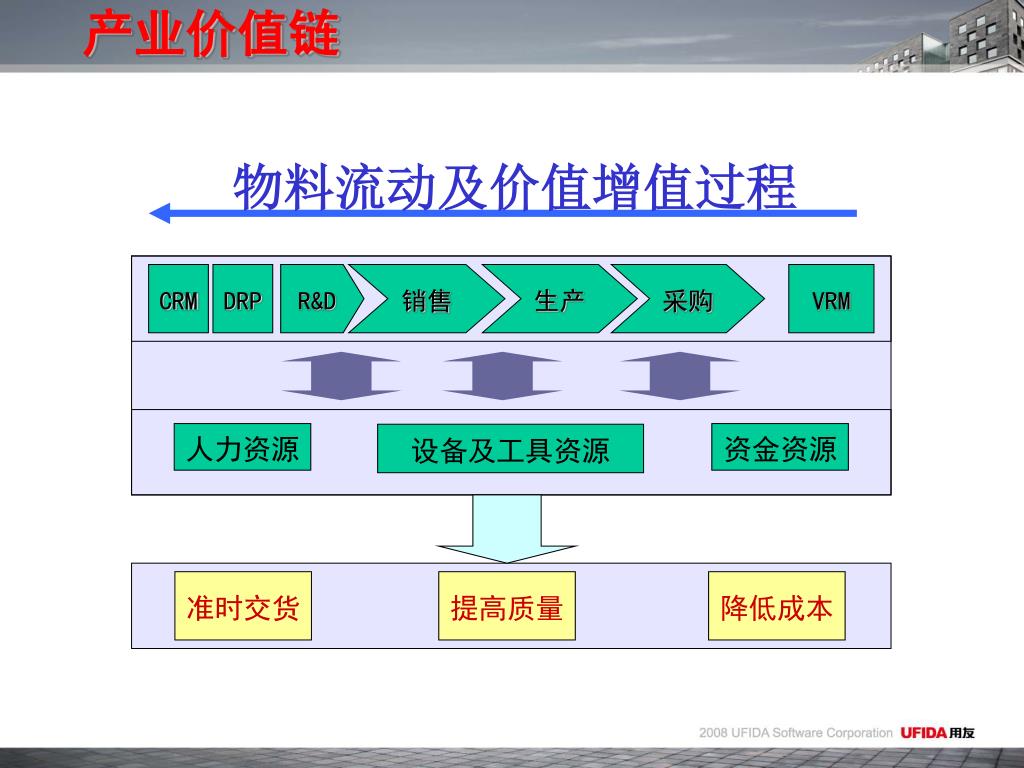 产业价值链

物料流动及价值增值过程

CRM DRP R&D 销售 生产 采购 VRM

人力资源 设备及工具资源 资金资源

准时交货 提高质量 降低成本

2008 UFIDA Software Corporation UFIDA用友